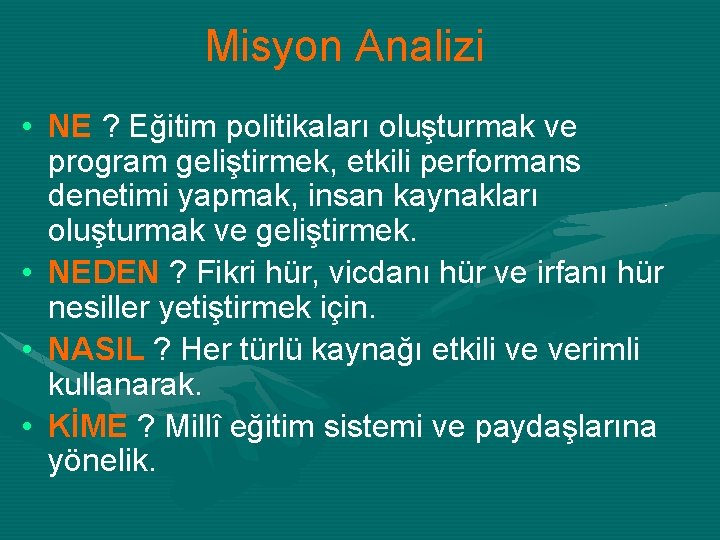 Misyon Analizi

• NE ? Eğitim politikaları oluşturmak ve program geliştirmek, etkili performans denetimi yapmak, insan kaynakları oluşturmak ve geliştirmek.
• NEDEN ? Fikri hür, vicdanı hür ve irfanı hür nesiller yetiştirmek için.
• NASIL ? Her türlü kaynağı etkili ve verimli kullanarak.
• KİME ? Millî eğitim sistemi ve paydaşlarına yönelik.